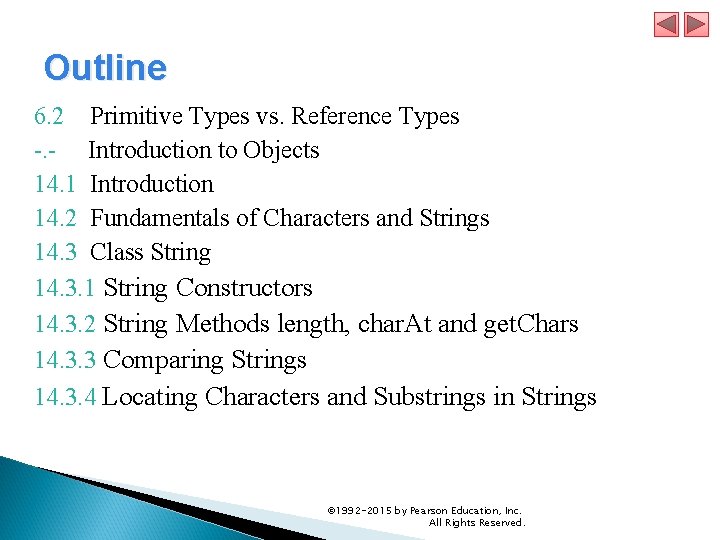 Outline

6.2 Primitive Types vs. Reference Types
-.- Introduction to Objects
14.1 Introduction
14.2 Fundamentals of Characters and Strings
14.3 Class String
14.3.1 String Constructors
14.3.2 String Methods length, charAt and getChars
14.3.3 Comparing Strings
14.3.4 Locating Characters and Substrings in Strings

©1992-2015 by Pearson Education, Inc. All Rights Reserved.